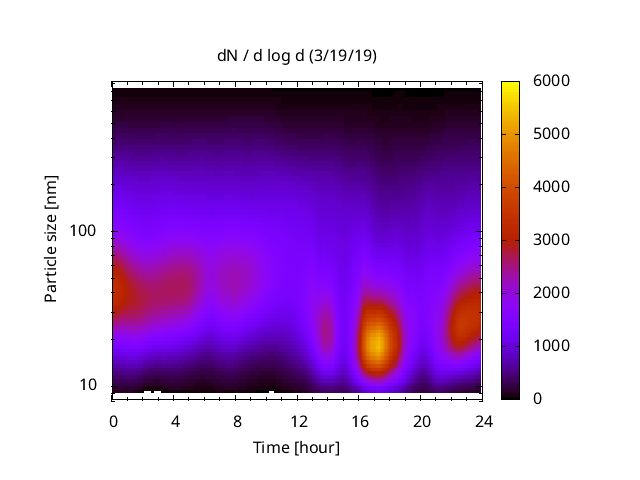 dN / d log d (3/19/19)

Particle size [nm]

100

10

0
4
8
12
16
20
24

Time [hour]

6000
5000
4000
3000
2000
1000
0